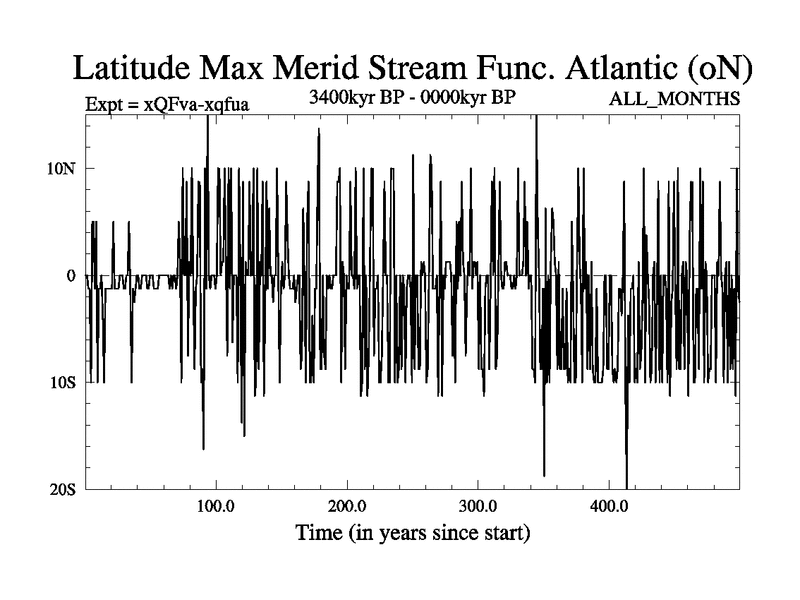 Latitude Max Merid Stream Func. Atlantic (oN)

Expt = xQFva-xqfua

3400kyr BP - 0000kyr BP

ALL_MONTHS

10N

0

10S

20S

100.0

200.0

300.0

400.0

Time (in years since start)